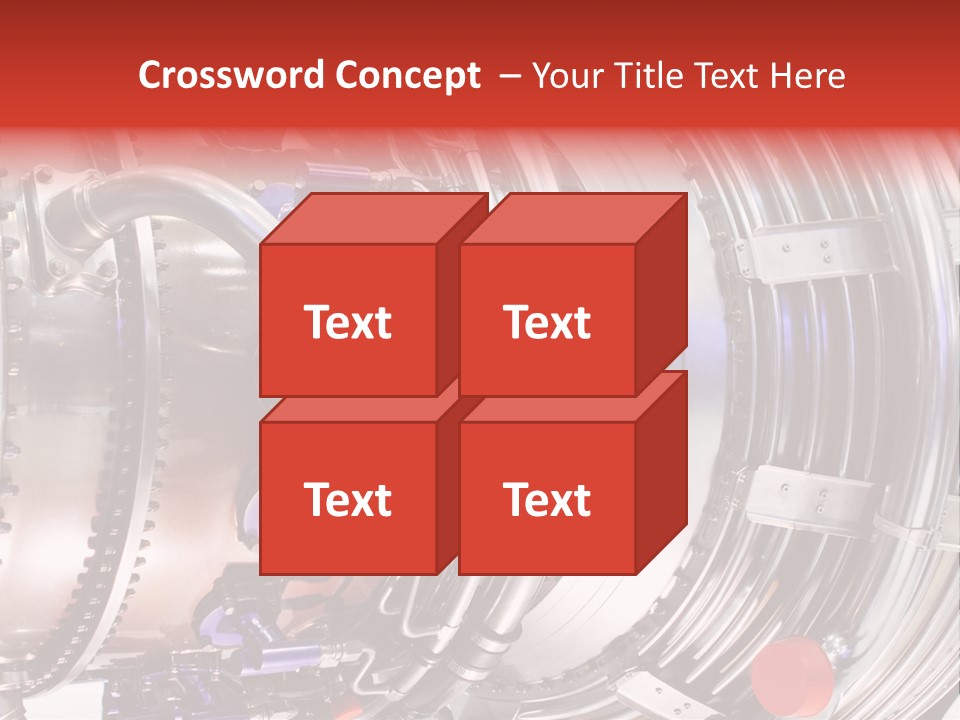 Crossword Concept – Your Title Text Here

Text

Text

Text

Text